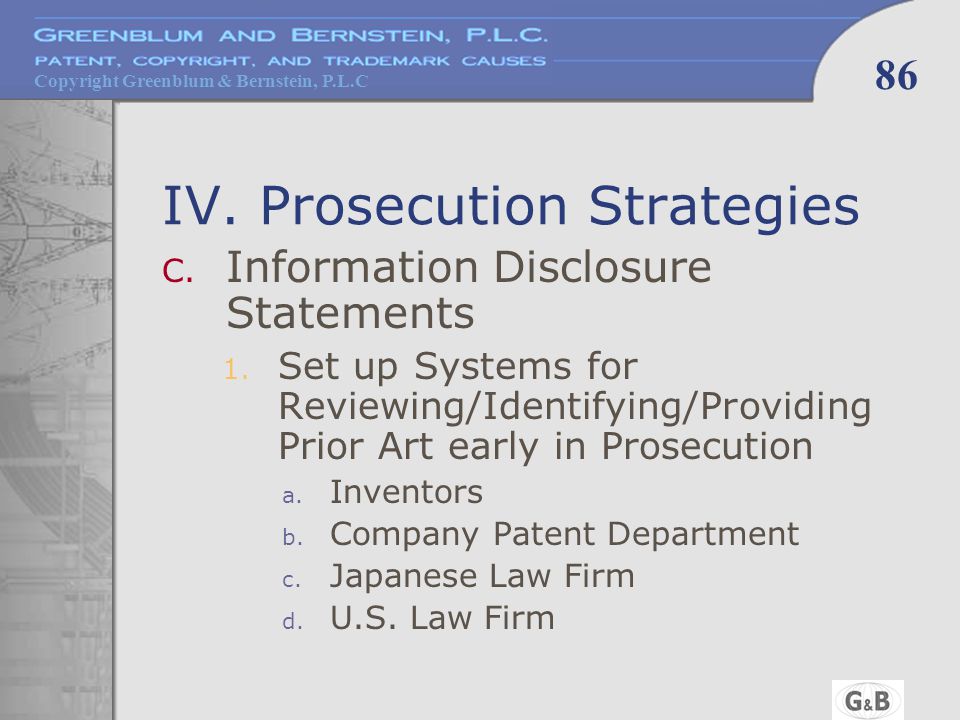 GREENBLUM AND BERNSTEIN, P.L.C.
PATENT, COPYRIGHT, AND TRADEMARK CAUSES
Copyright Greenblum & Bernstein, P.L.C

86

IV. Prosecution Strategies

C. Information Disclosure Statements

1. Set up Systems for Reviewing/Identifying/Providing Prior Art early in Prosecution

a. Inventors
b. Company Patent Department
c. Japanese Law Firm
d. U.S. Law Firm

G&B